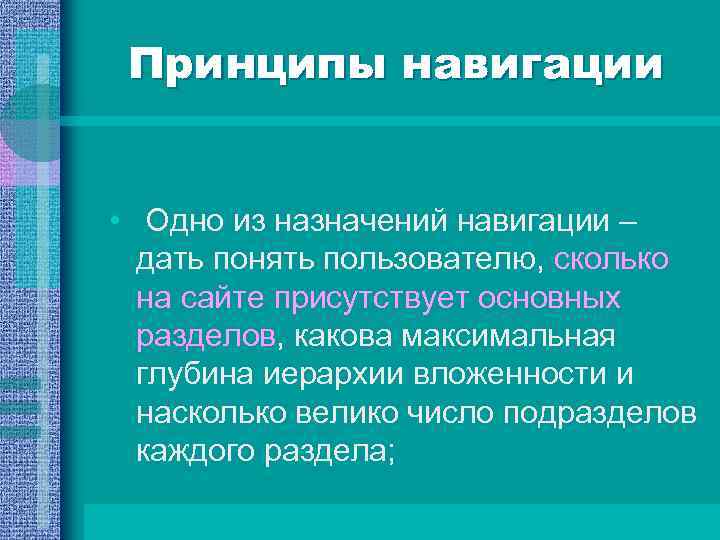 Принципы навигации

• Одно из назначений навигации – дать понять пользователю, сколько на сайте присутствует основных разделов, какова максимальная глубина иерархии вложенности и насколько велико число подразделов каждого раздела;